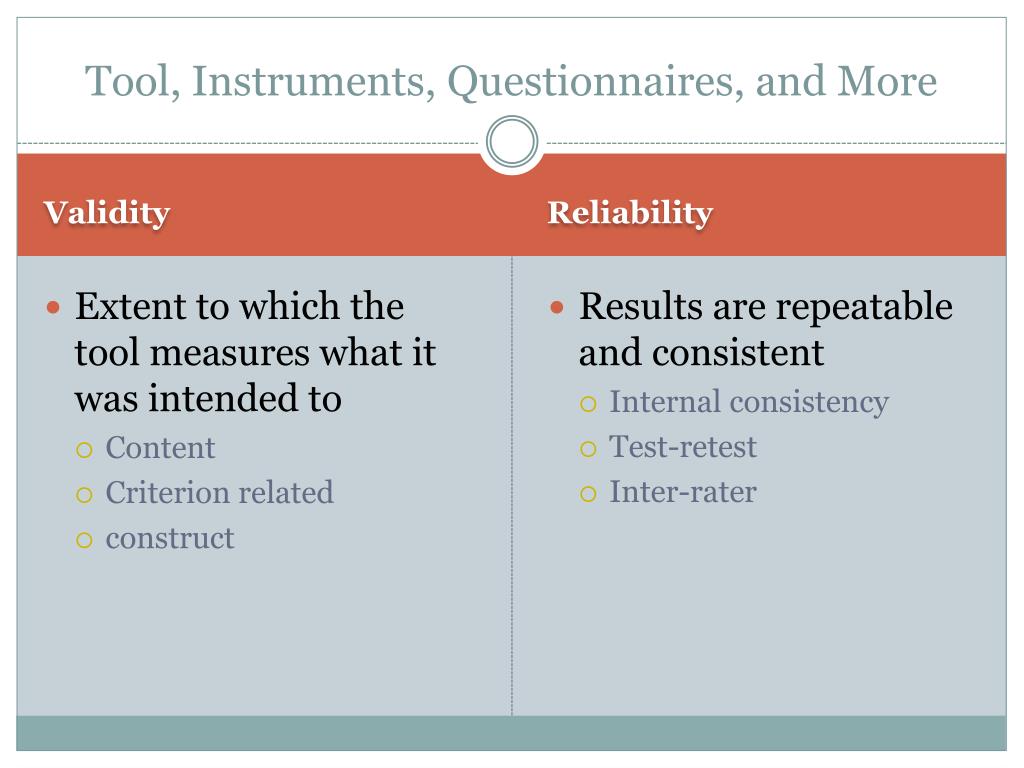 Tool, Instruments, Questionnaires, and More

Validity

- Extent to which the tool measures what it was intended to
  - Content
  - Criterion related
  - construct

Reliability

- Results are repeatable and consistent
  - Internal consistency
  - Test-retest
  - Inter-rater